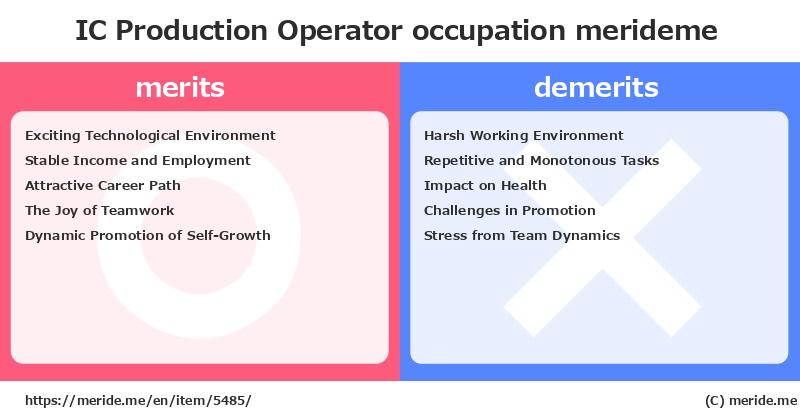 IC Production Operator occupation merideme

merits

Exciting Technological Environment
Stable Income and Employment
Attractive Career Path
The Joy of Teamwork
Dynamic Promotion of Self-Growth

demerits

Harsh Working Environment
Repetitive and Monotonous Tasks
Impact on Health
Challenges in Promotion
Stress from Team Dynamics

https://meride.me/en/item/5485/

(C) meride.me